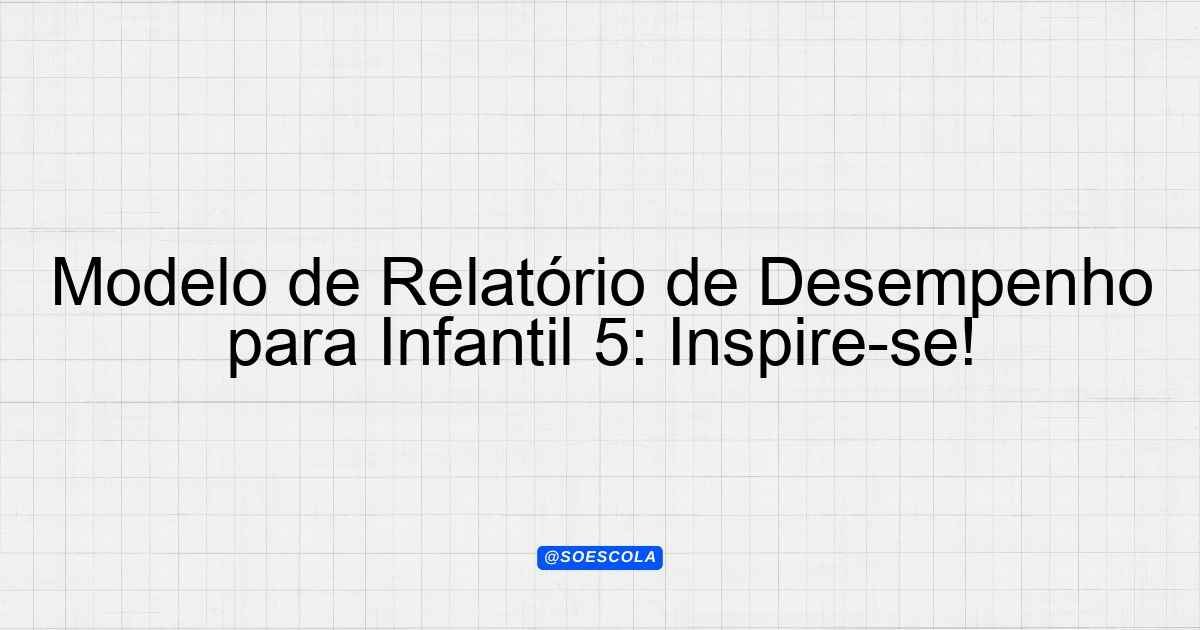 Modelo de Relatório de Desempenho para Infantil 5: Inspire-se!

@SOESCOLA